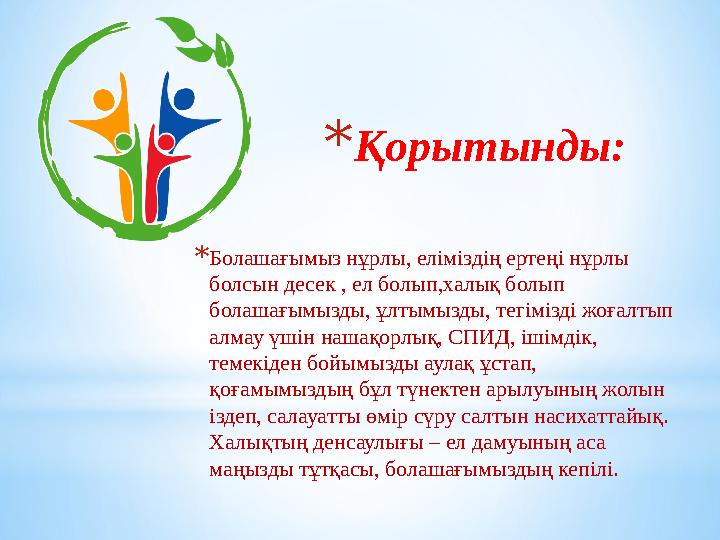 *Қорытынды:

*Болашағымыз нұрлы, еліміздің ертеңі нұрлы болсын десек , ел болып,халық болып болашағымызды, ұлтымызды, тегімізді жоғалтып алмау үшін нашақорлық, СПИД, ішімдік, темекіден бойымызды аулақ ұстап, қоғамымыздың бұл түнектен арылуының жолын іздеп, салауатты өмір сүру салтын насихаттайық. Халықтың денсаулығы – ел дамуының аса маңызды тұтқасы, болашағымыздың кепілі.